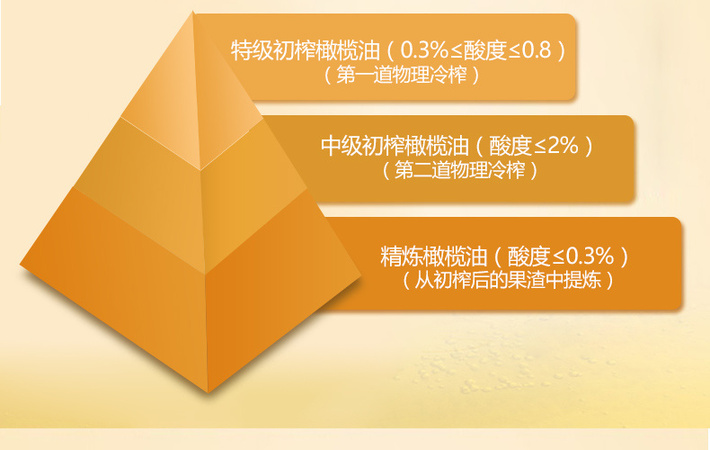 特级初榨橄榄油（0.3%≤酸度≤0.8）
（第一道物理冷榨）

中级初榨橄榄油（酸度≤2%）
（第二道物理冷榨）

精炼橄榄油（酸度≤0.3%）
（从初榨后的果渣中提炼）